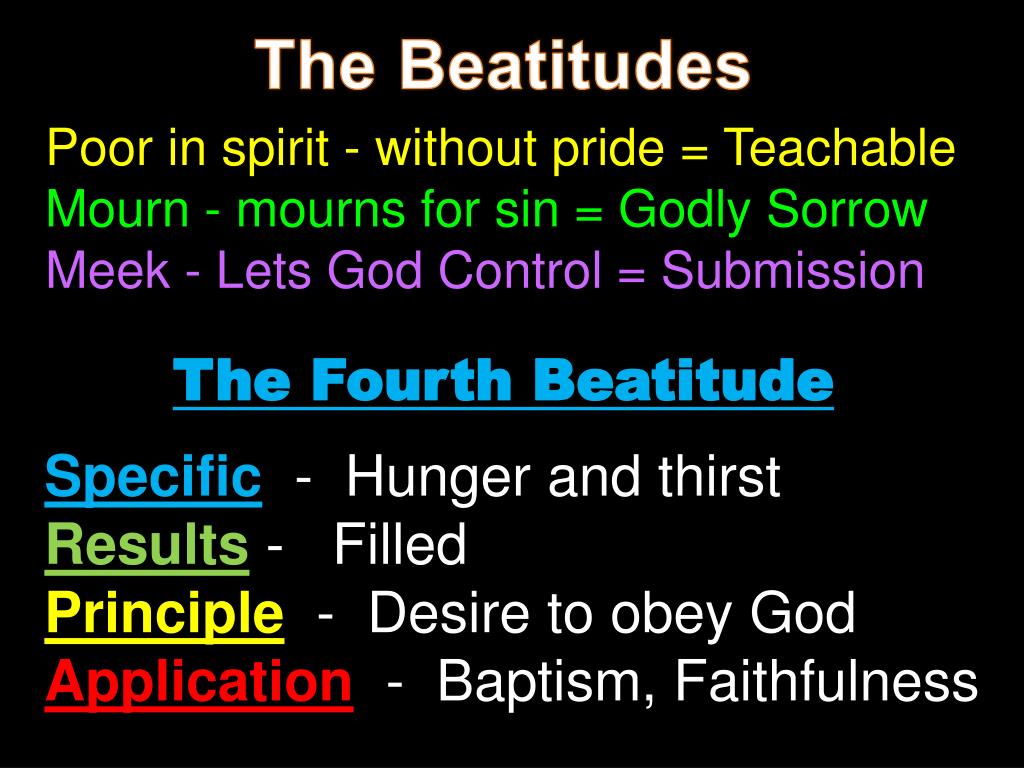 The Beatitudes

Poor in spirit - without pride = Teachable
Mourn - mourns for sin = Godly Sorrow
Meek - Lets God Control = Submission

The Fourth Beatitude

Specific - Hunger and thirst
Results - Filled
Principle - Desire to obey God
Application - Baptism, Faithfulness